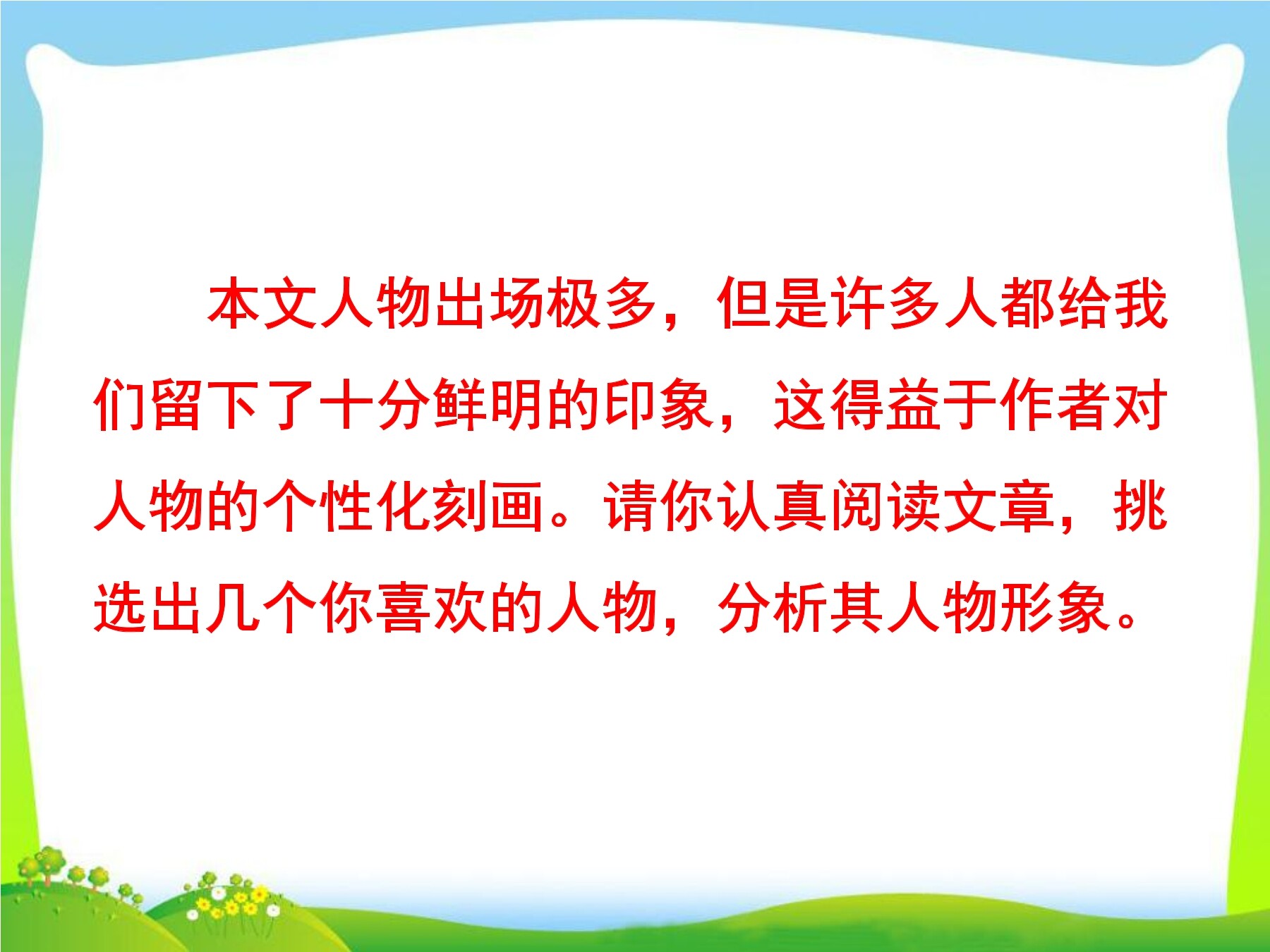 本文人物出场极多，但是许多人都给我们留下了十分鲜明的印象，这得益于作者对人物的个性化刻画。请你认真阅读文章，挑选出几个你喜欢的人物，分析其人物形象。